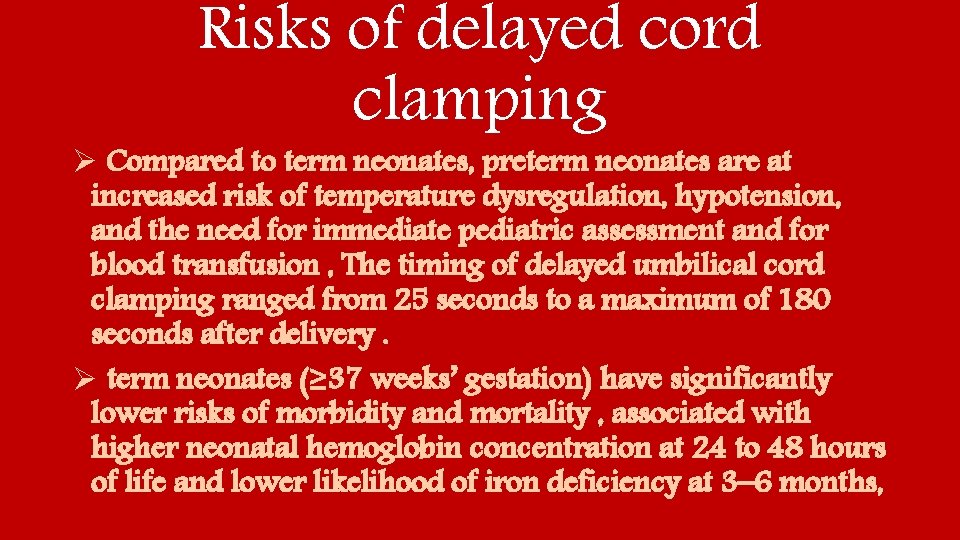 Risks of delayed cord clamping

➢ Compared to term neonates, preterm neonates are at increased risk of temperature dysregulation, hypotension, and the need for immediate pediatric assessment and for blood transfusion , The timing of delayed umbilical cord clamping ranged from 25 seconds to a maximum of 180 seconds after delivery .

➢ term neonates (≥37 weeks' gestation) have significantly lower risks of morbidity and mortality , associated with higher neonatal hemoglobin concentration at 24 to 48 hours of life and lower likelihood of iron deficiency at 3–6 months,